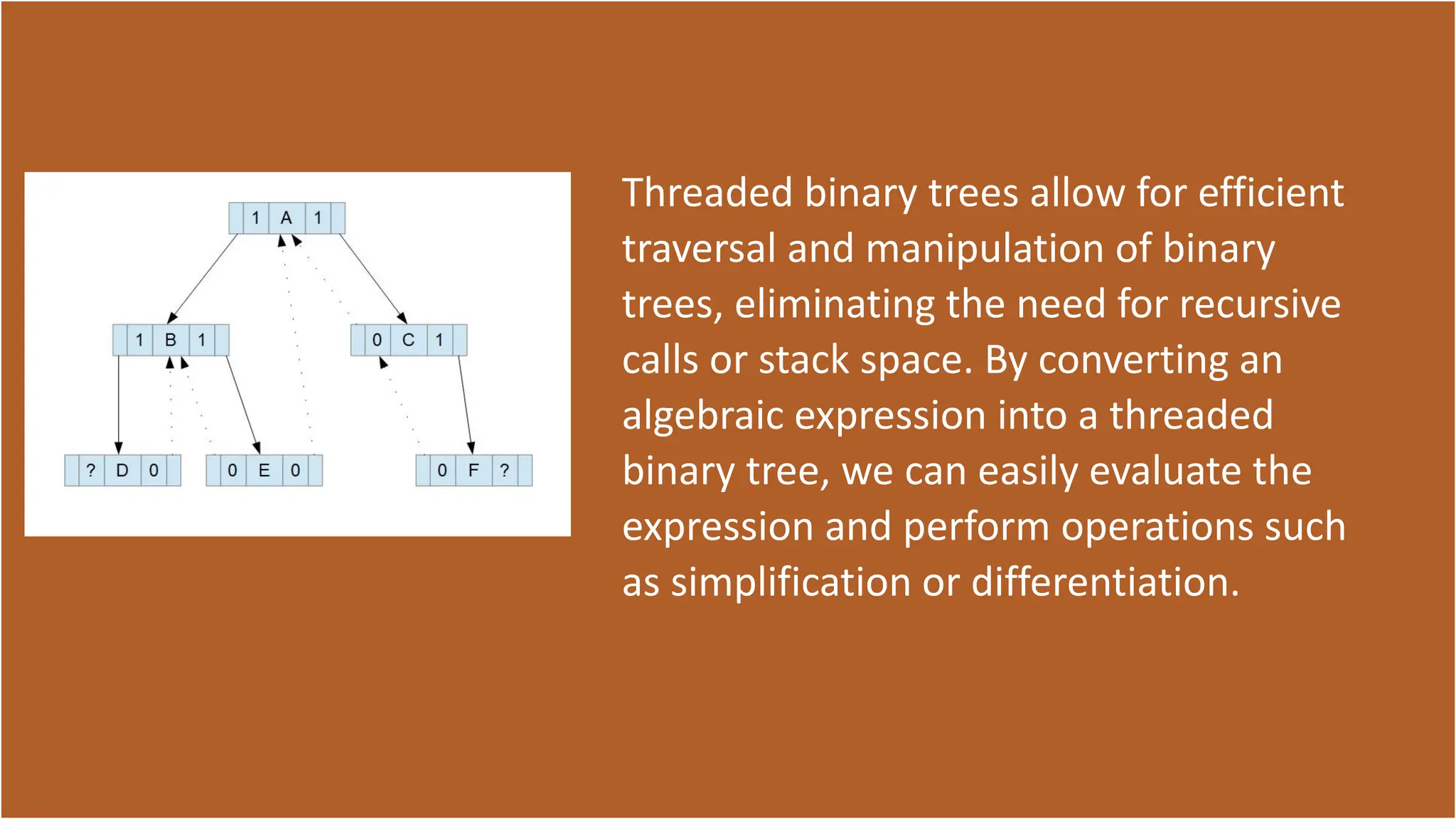 1 A 1

1 B 1

0 C 1

? D 0

0 E 0

0 F ?

Threaded binary trees allow for efficient traversal and manipulation of binary trees, eliminating the need for recursive calls or stack space. By converting an algebraic expression into a threaded binary tree, we can easily evaluate the expression and perform operations such as simplification or differentiation.